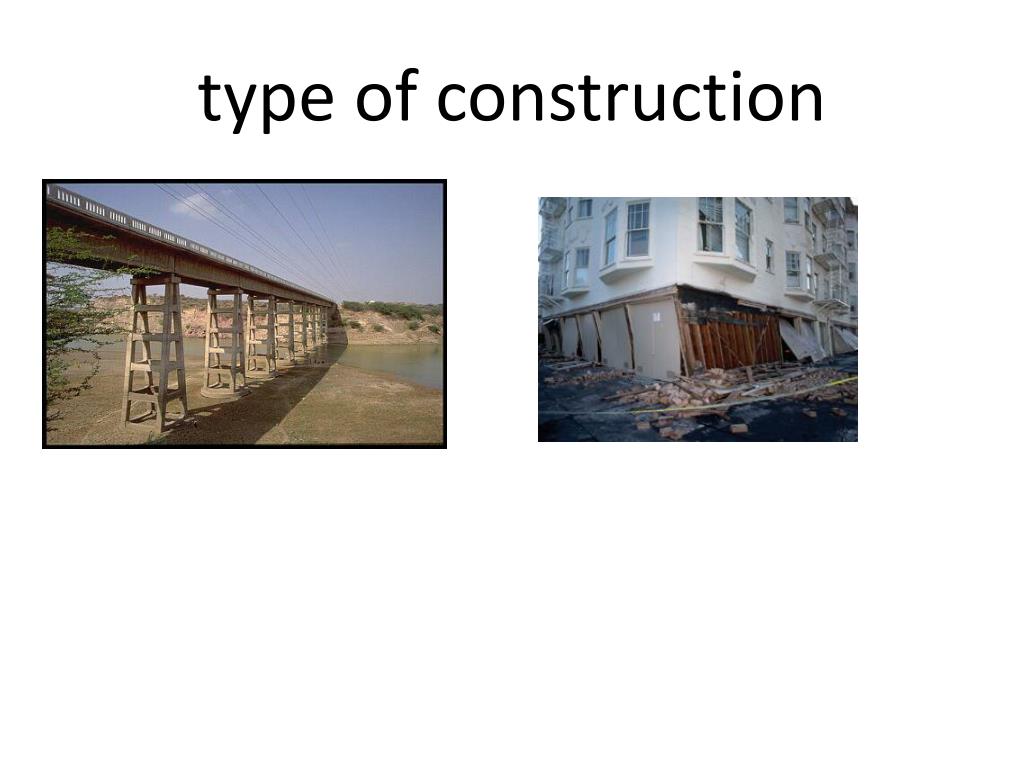 type of construction